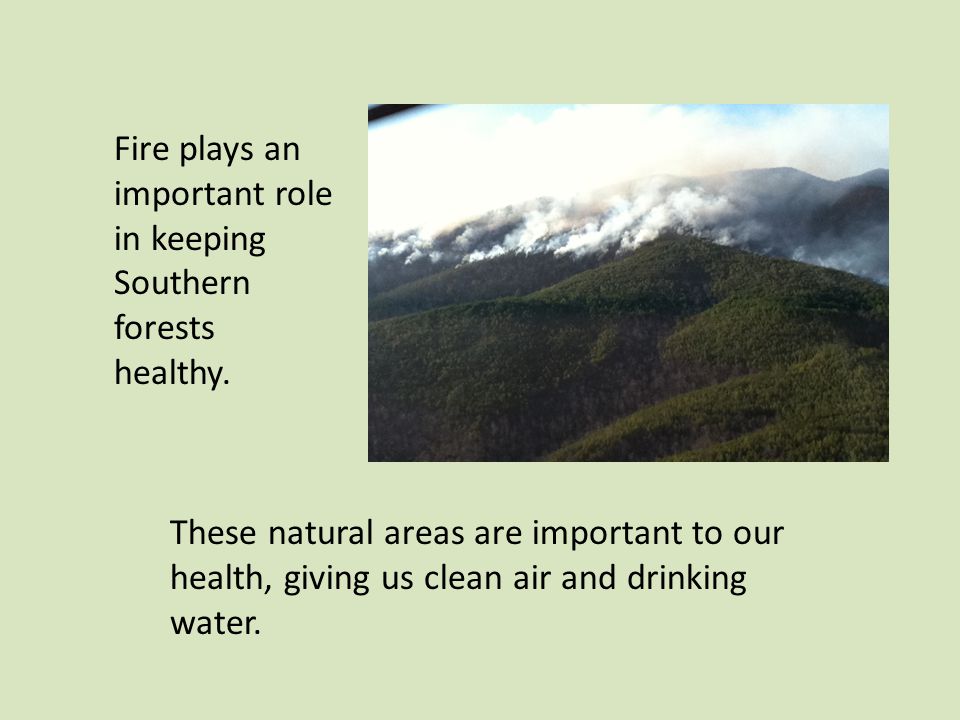 Fire plays an important role in keeping Southern forests healthy.

These natural areas are important to our health, giving us clean air and drinking water.